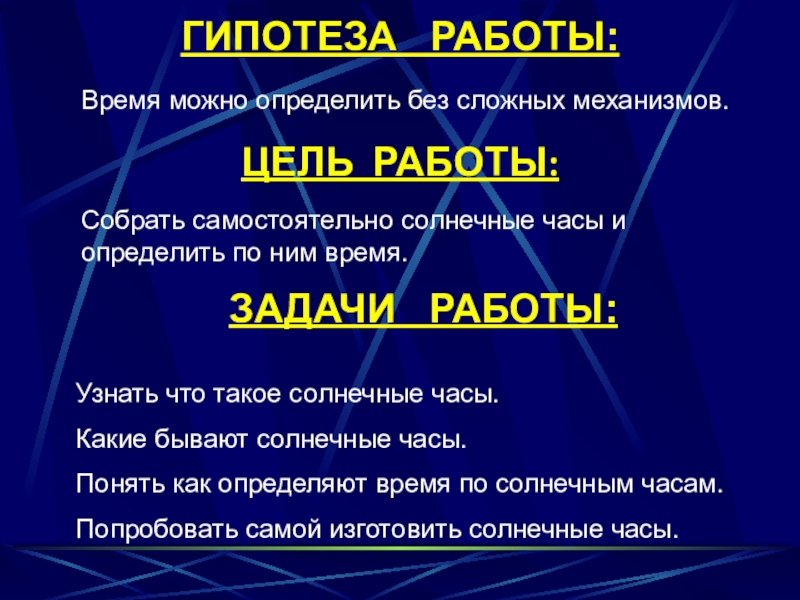 ГИПОТЕЗА РАБОТЫ:

Время можно определить без сложных механизмов.

ЦЕЛЬ РАБОТЫ:

Собрать самостоятельно солнечные часы и определить по ним время.

ЗАДАЧИ РАБОТЫ:

Узнать что такое солнечные часы.

Какие бывают солнечные часы.

Понять как определяют время по солнечным часам.

Попробовать самой изготовить солнечные часы.